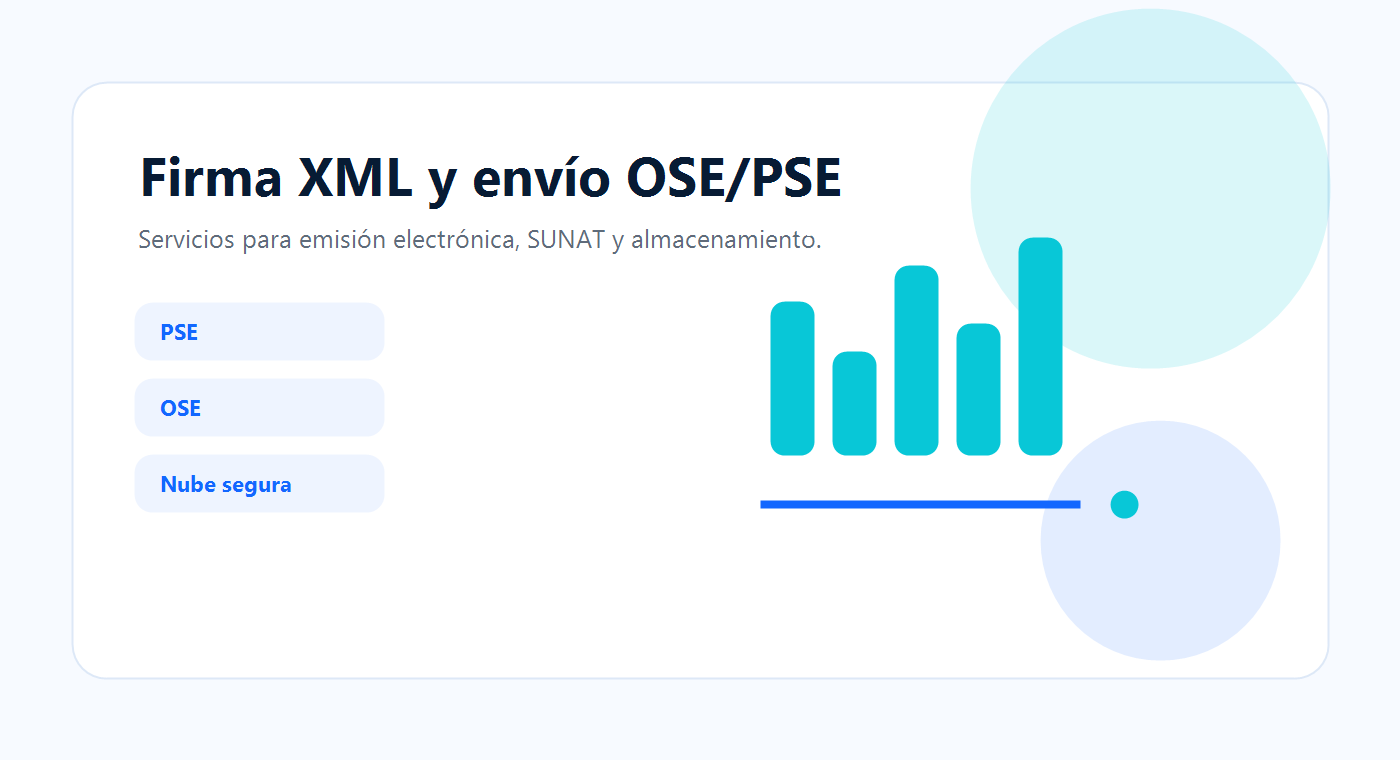 Firma XML y envío OSE/PSE

Servicios para emisión electrónica, SUNAT y almacenamiento.

PSE

OSE

Nube segura